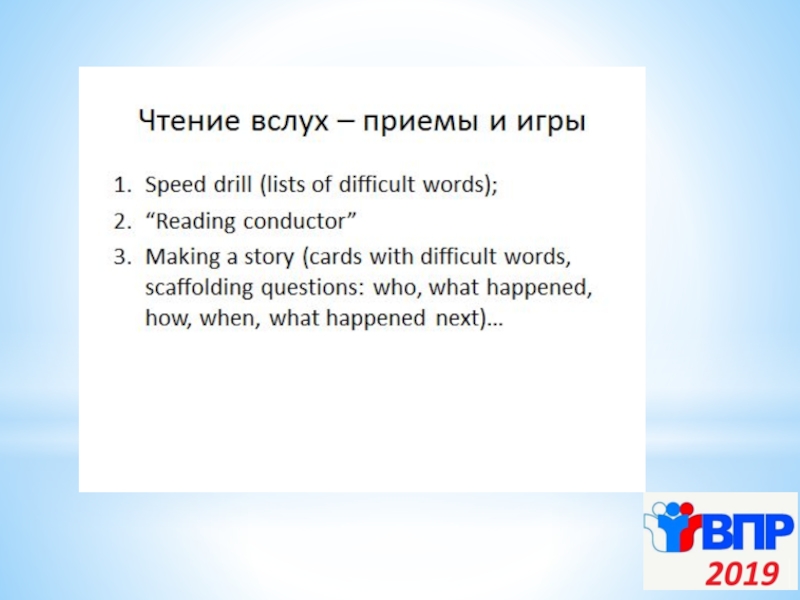 Чтение вслух – приемы и игры

1. Speed drill (lists of difficult words);
2. “Reading conductor”
3. Making a story (cards with difficult words, scaffolding questions: who, what happened, how, when, what happened next)…

ВПР
2019